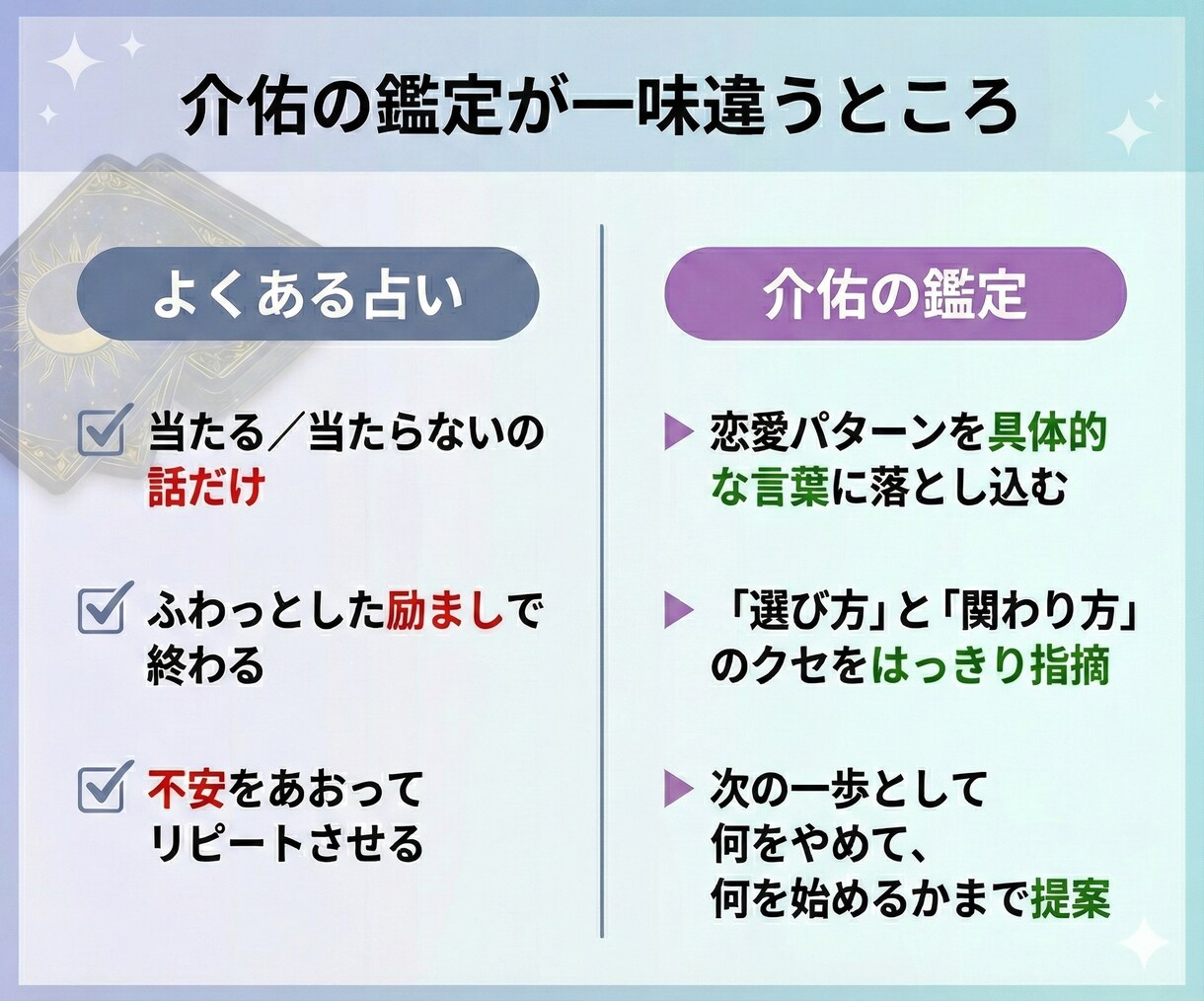 介佑の鑑定が一味違うところ

よくある占い

当たる／当たらないの話だけ

ふわっとした励ましで終わる

不安をあおってリピートさせる

介佑の鑑定

恋愛パターンを具体的な言葉に落とし込む

「選び方」と「関わり方」のクセをはっきり指摘

次の一歩として何をやめて、何を始めるかまで提案